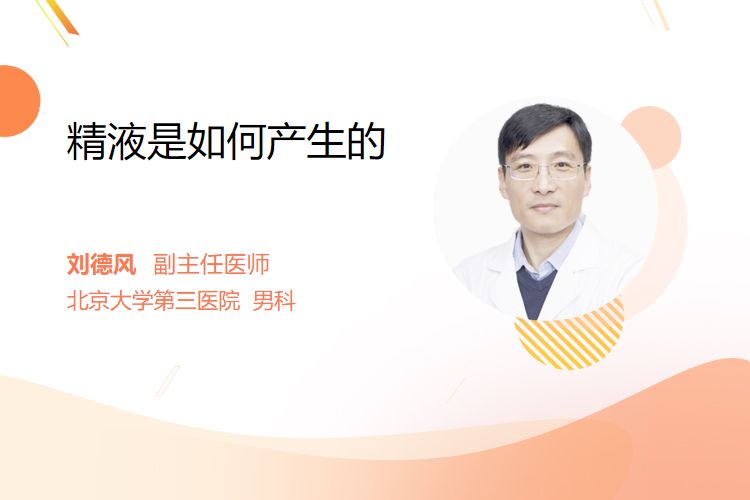 精液是如何产生的

刘德风 副主任医师
北京大学第三医院 男科